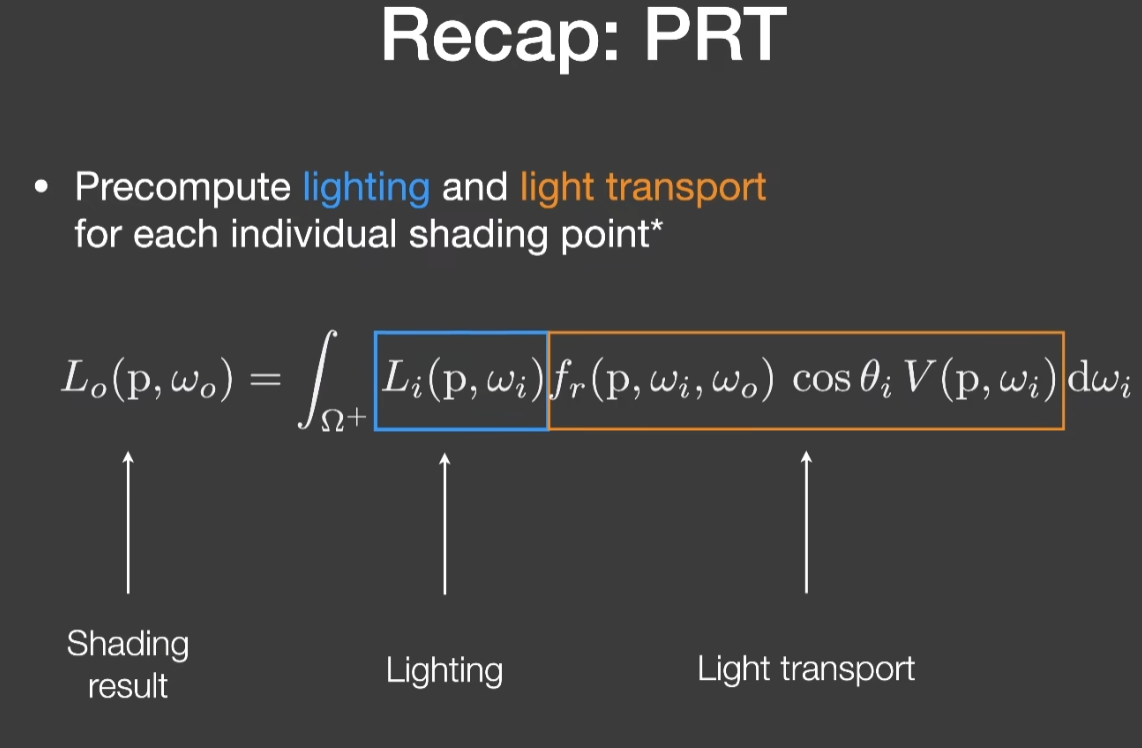 Recap: PRT

• Precompute lighting and light transport for each individual shading point*

$L_o(\mathrm{p}, \omega_o) = \int_{\Omega^+} L_i(\mathrm{p}, \omega_i) f_r(\mathrm{p}, \omega_i, \omega_o) \cos\theta_i \, V(\mathrm{p}, \omega_i) \, \mathrm{d}\omega_i$

Shading result

Lighting

Light transport